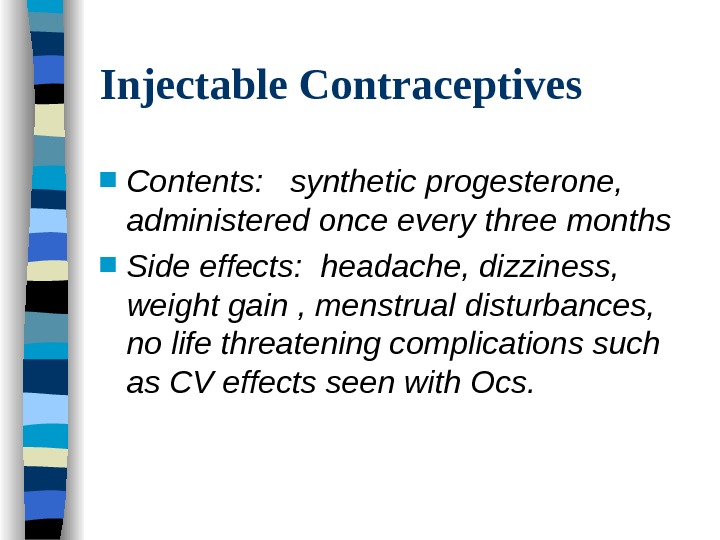 Injectable Contraceptives

Contents: synthetic progesterone, administered once every three months

Side effects: headache, dizziness, weight gain , menstrual disturbances, no life threatening complications such as CV effects seen with Ocs.